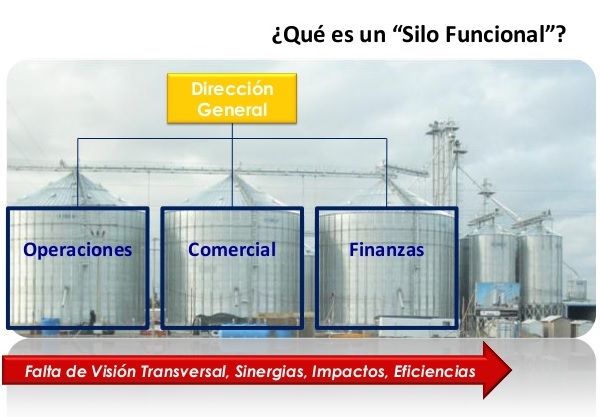 ¿Qué es un “Silo Funcional”?

Dirección General

Operaciones

Comercial

Finanzas

Falta de Visión Transversal, Sinergias, Impactos, Eficiencias